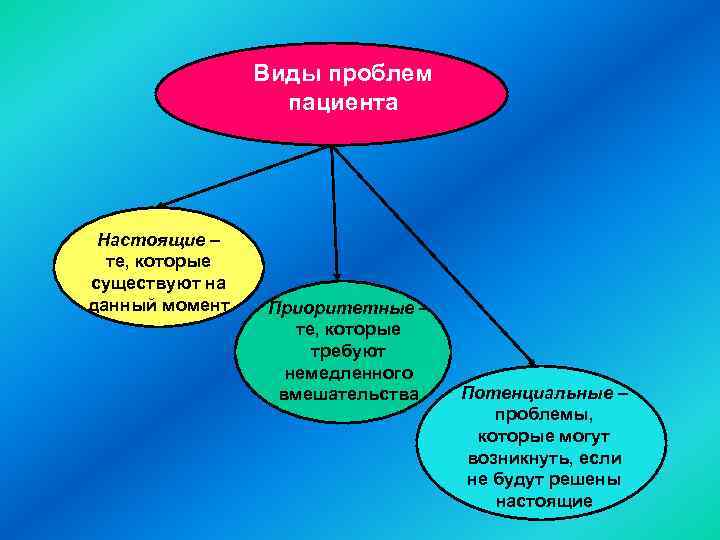 Виды проблем пациента

Настоящие – те, которые существуют на данный момент

Приоритетные – те, которые требуют немедленного вмешательства

Потенциальные – проблемы, которые могут возникнуть, если не будут решены настоящие